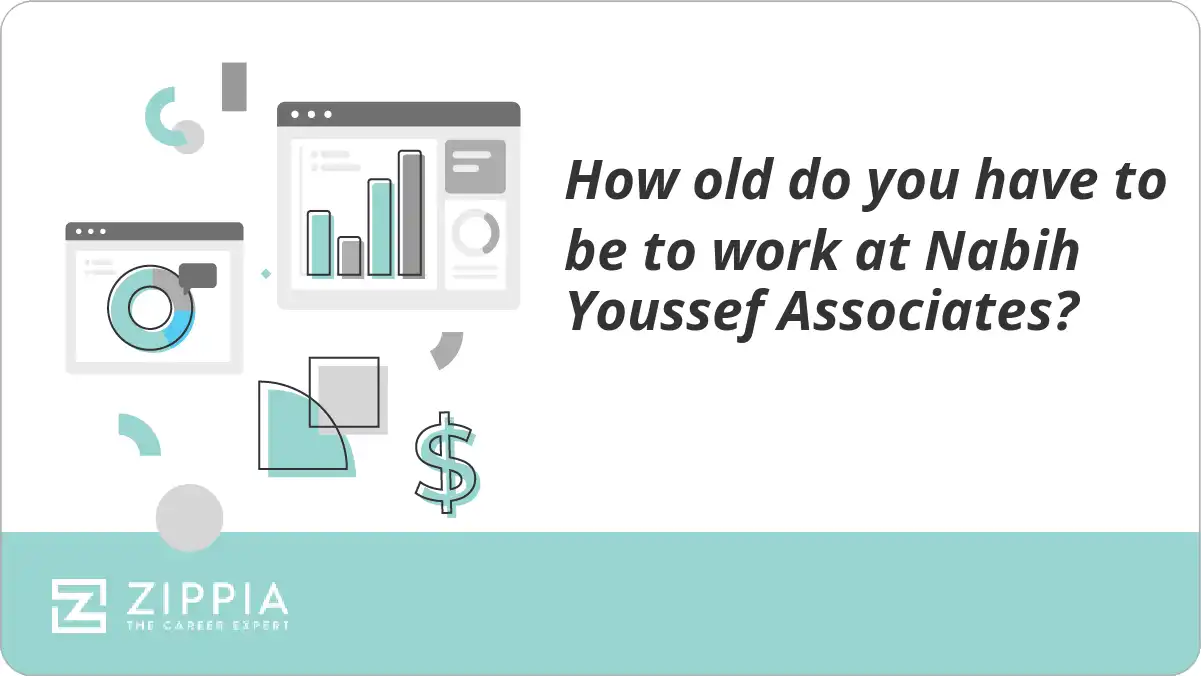 How old do you have to be to work at Nabih Youssef Associates?

$

ZIPPIA
THE CAREER EXPERT